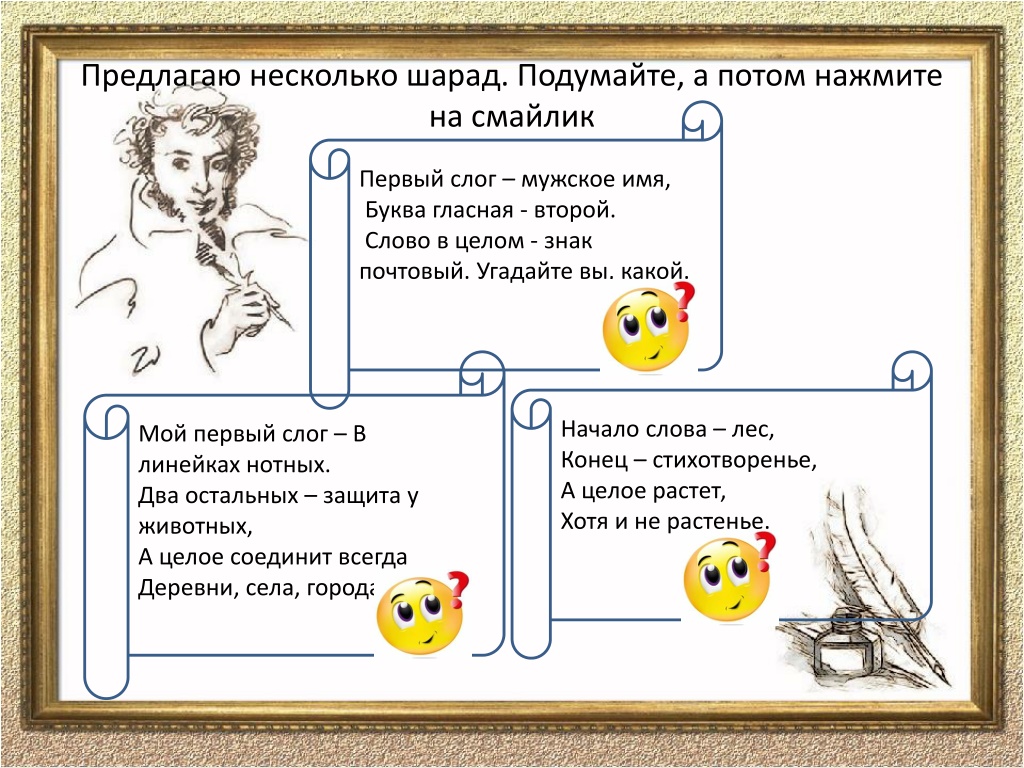 Предлагаю несколько шарад. Подумайте, а потом нажмите на смайлик

Первый слог – мужское имя,
Буква гласная - второй.
Слово в целом - знак почтовый. Угадайте вы. какой.

Мой первый слог – В линейках нотных.
Два остальных – защита у животных,
А целое соединит всегда
Деревни, села, города

Начало слова – лес,
Конец – стихотворенье,
А целое растет,
Хотя и не растенье.